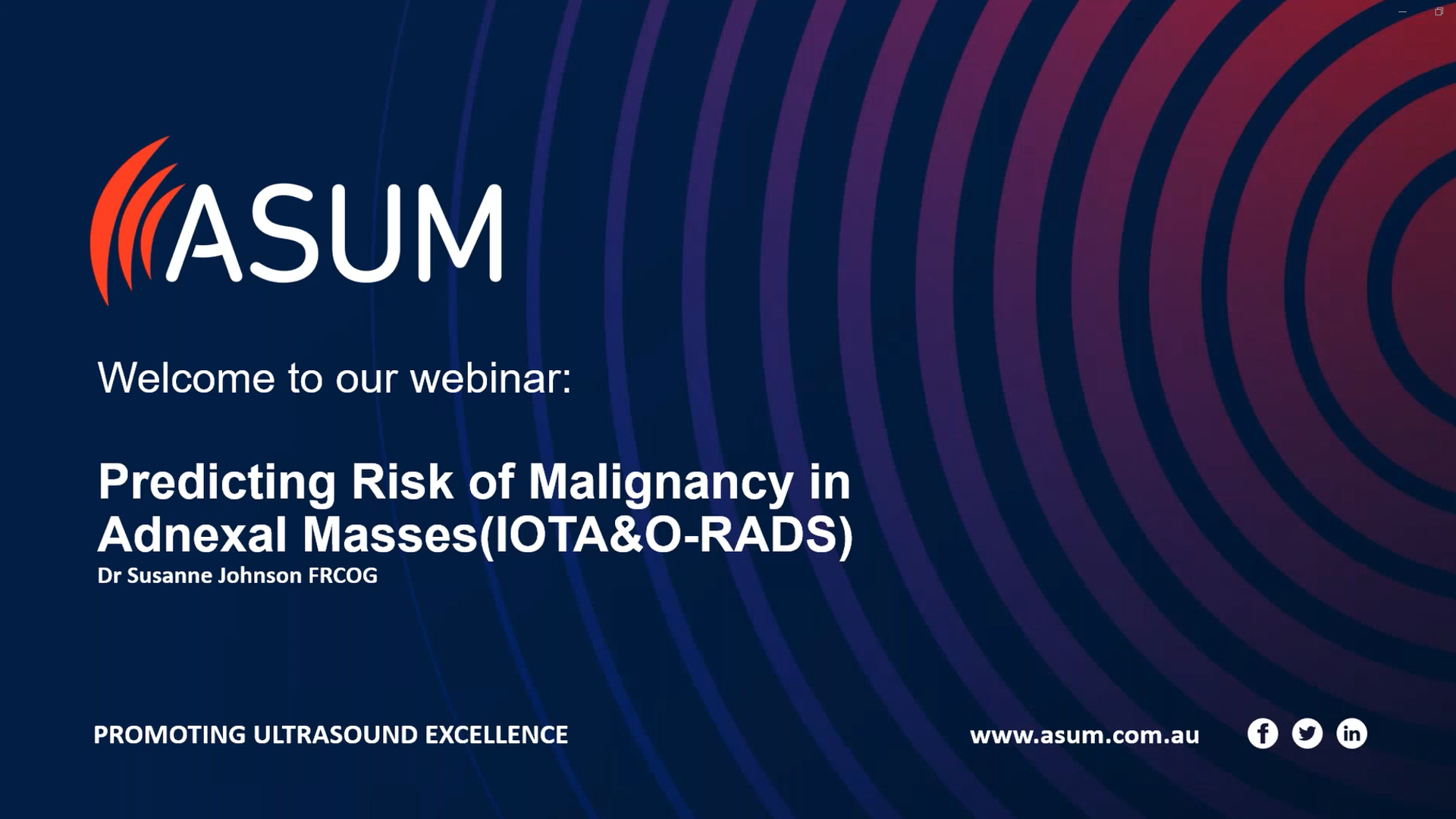 ASUM

Welcome to our webinar:

Predicting Risk of Malignancy in Adnexal Masses(IOTA&O-RADS)
Dr Susanne Johnson FRCOG

PROMOTING ULTRASOUND EXCELLENCE

www.asum.com.au